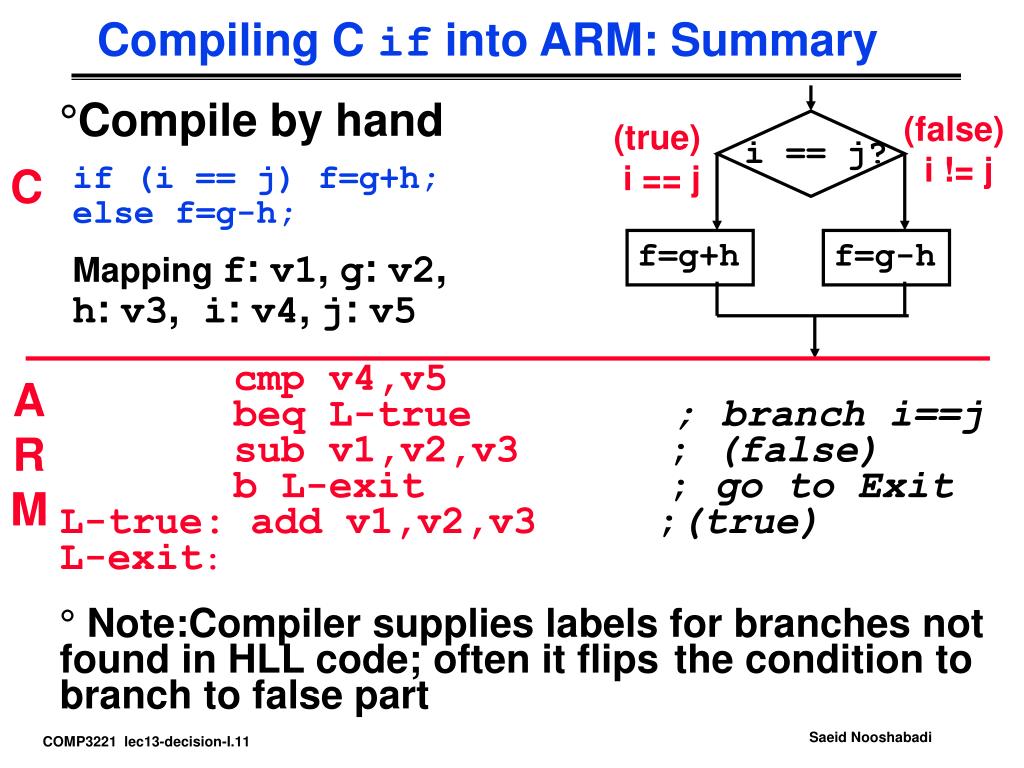 Compiling C if into ARM: Summary

°Compile by hand

C

if (i == j) f=g+h;
else f=g-h;

Mapping f: v1, g: v2, h: v3, i: v4, j: v5

(true)
i == j

i == j?

(false)
i != j

f=g+h

f=g-h

A
R
M

cmp v4,v5
beq L-true ; branch i==j
sub v1,v2,v3 ; (false)
b L-exit ; go to Exit
L-true: add v1,v2,v3 ;(true)
L-exit:

° Note:Compiler supplies labels for branches not found in HLL code; often it flips the condition to branch to false part

COMP3221 lec13-decision-I.11

Saeid Nooshabadi